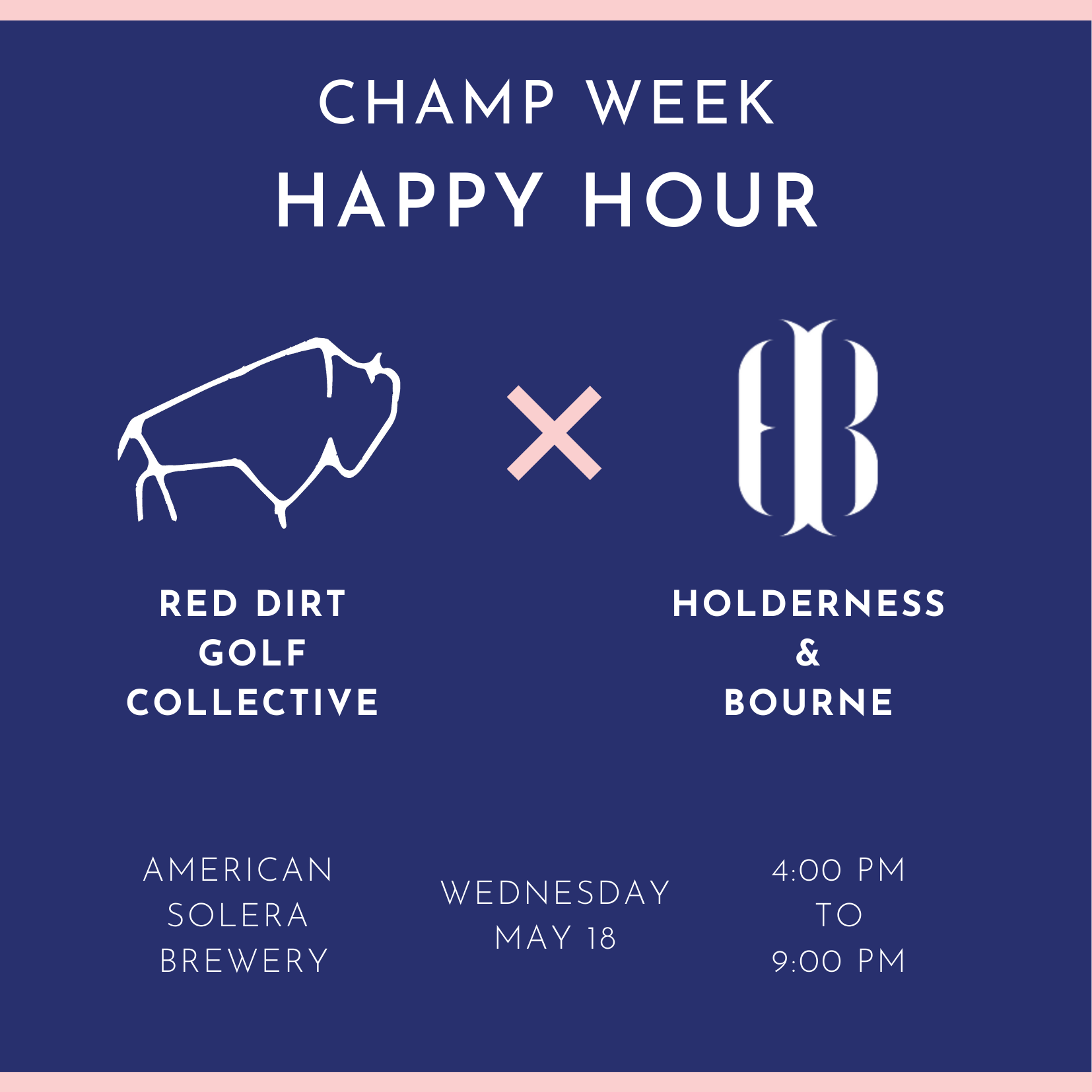 CHAMP WEEK
HAPPY HOUR

RED DIRT GOLF COLLECTIVE

HOLDERNESS & BOURNE

AMERICAN SOLERA BREWERY

WEDNESDAY MAY 18

4:00 PM TO 9:00 PM